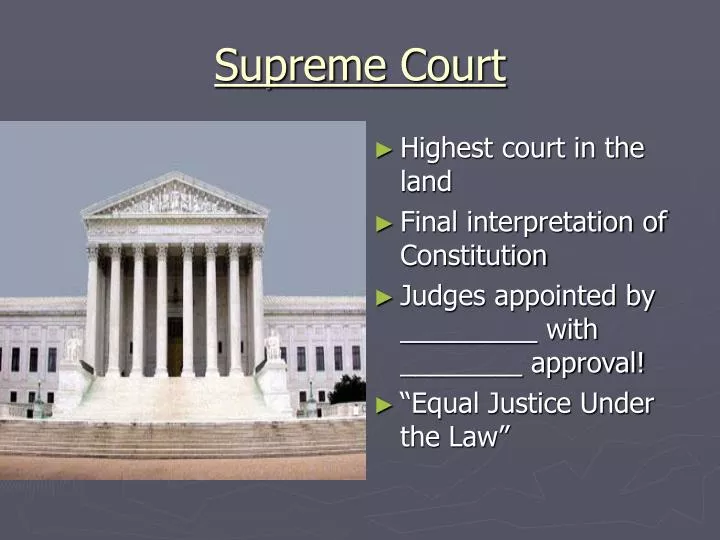 Supreme Court

► Highest court in the land
► Final interpretation of Constitution
► Judges appointed by ____ with ____ approval!
► "Equal Justice Under the Law"